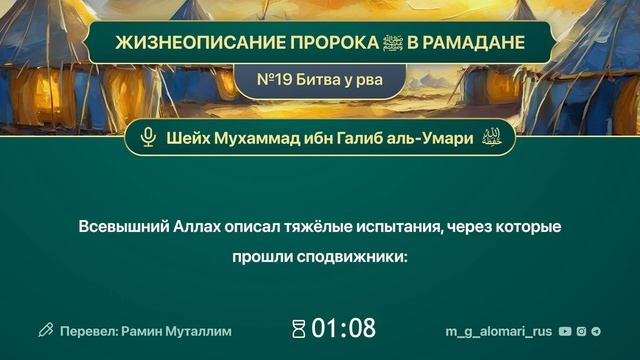 ЖИЗНЕОПИСАНИЕ ПРОРОКА ﷺ В РАМАДАНЕ

№19 Битва у рва

Шейх Мухаммад ибн Галиб аль-Умари حفظه الله

Всевышний Аллах описал тяжёлые испытания, через которые прошли сподвижники:

Перевел: Рамин Муталлим

01:08

m_g_alomari_rus